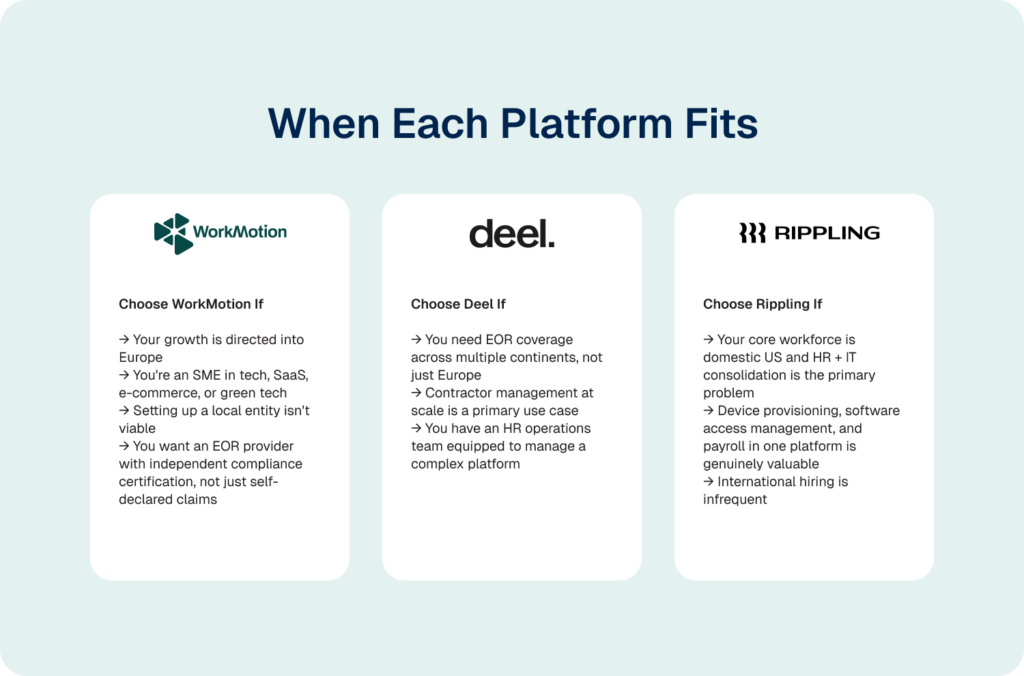 When Each Platform Fits

WorkMotion

Choose WorkMotion If

→ Your growth is directed into Europe
→ You're an SME in tech, SaaS, e-commerce, or green tech
→ Setting up a local entity isn't viable
→ You want an EOR provider with independent compliance certification, not just self-declared claims

deel.

Choose Deel If

→ You need EOR coverage across multiple continents, not just Europe
→ Contractor management at scale is a primary use case
→ You have an HR operations team equipped to manage a complex platform

RIPPLING

Choose Rippling If

→ Your core workforce is domestic US and HR + IT consolidation is the primary problem
→ Device provisioning, software access management, and payroll in one platform is genuinely valuable
→ International hiring is infrequent